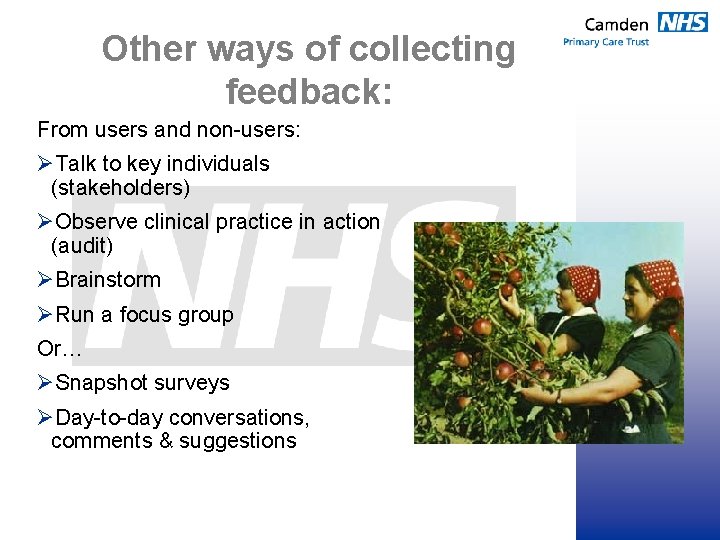 Camden NHS
Primary Care Trust

Other ways of collecting feedback:

From users and non-users:

➢Talk to key individuals (stakeholders)

➢Observe clinical practice in action (audit)

➢Brainstorm

➢Run a focus group

Or…

➢Snapshot surveys

➢Day-to-day conversations, comments & suggestions

NHS